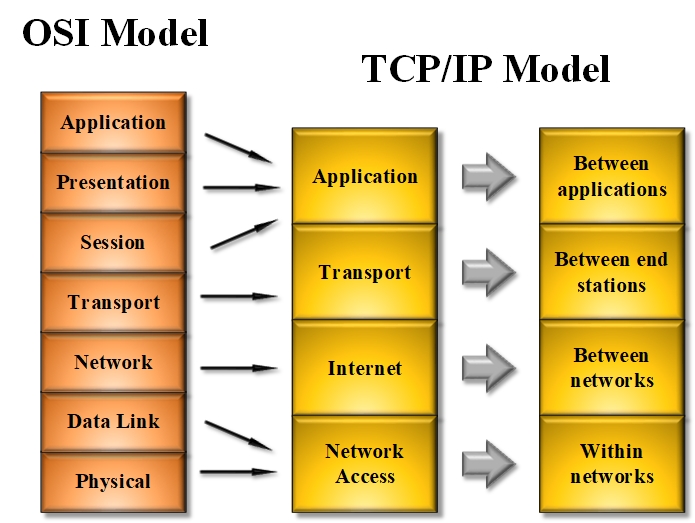 OSI Model

TCP/IP Model

Application

Presentation

Session

Transport

Network

Data Link

Physical

Application

Transport

Internet

Network Access

Between applications

Between end stations

Between networks

Within networks